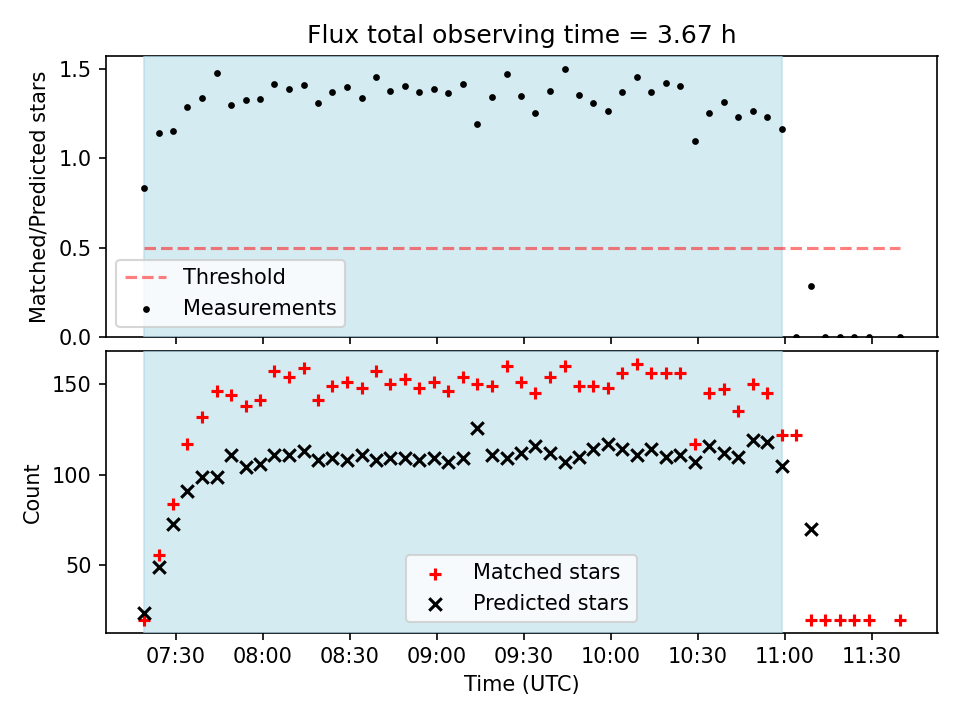 Flux total observing time = 3.67 h

Matched/Predicted stars

1.5
1.0
0.5
0.0

Threshold
Measurements

Count

150
100
50

Matched stars
Predicted stars

07:30
08:00
08:30
09:00
09:30
10:00
10:30
11:00
11:30

Time (UTC)